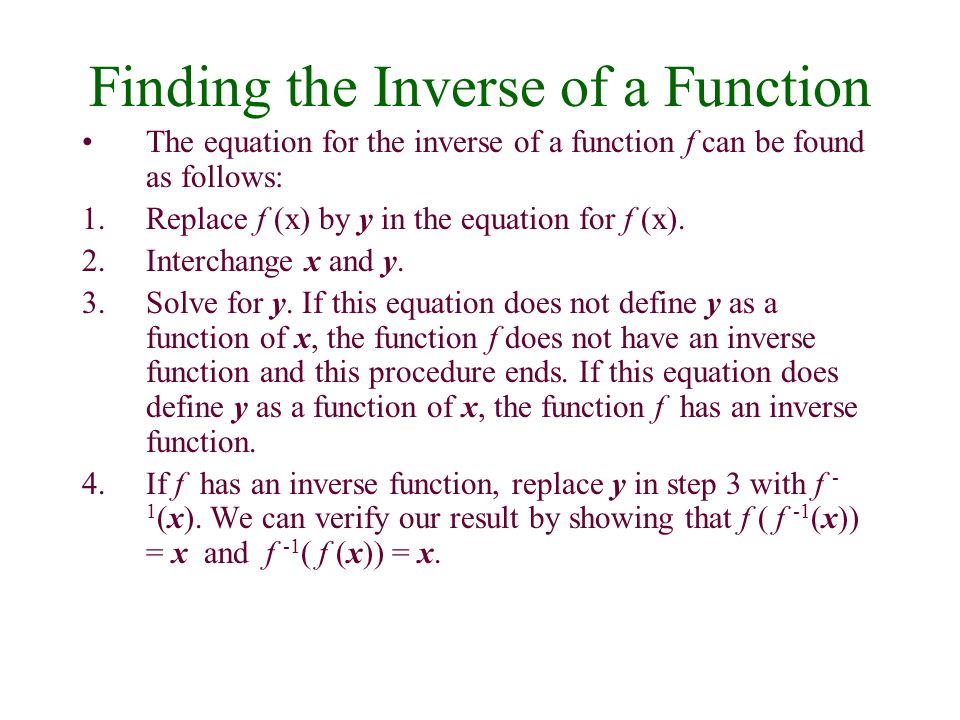 Finding the Inverse of a Function

• The equation for the inverse of a function $f$ can be found as follows:

1. Replace $f(x)$ by $y$ in the equation for $f(x)$.

2. Interchange $x$ and $y$.

3. Solve for $y$. If this equation does not define $y$ as a function of $x$, the function $f$ does not have an inverse function and this procedure ends. If this equation does define $y$ as a function of $x$, the function $f$ has an inverse function.

4. If $f$ has an inverse function, replace $y$ in step 3 with $f^{-1}(x)$. We can verify our result by showing that $f(f^{-1}(x)) = x$ and $f^{-1}(f(x)) = x$.